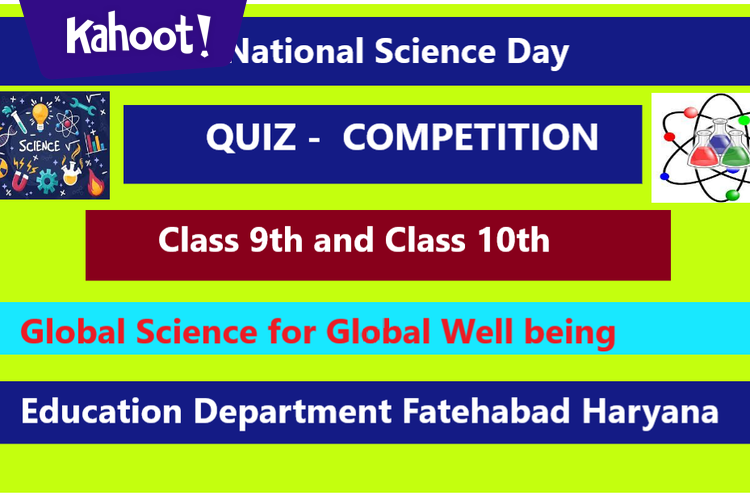 Kahoot!

National Science Day

SCIENCE

QUIZ - COMPETITION

Class 9th and Class 10th

Global Science for Global Well being

Education Department Fatehabad Haryana